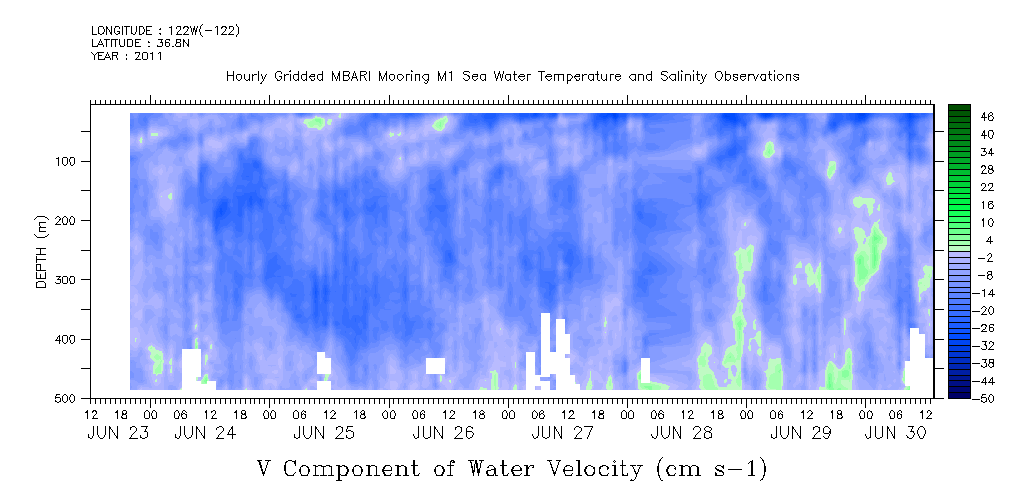 LONGITUDE : 122W(-122)
LATITUDE : 36.8N
YEAR : 2011

Hourly Gridded MBARI Mooring M1 Sea Water Temperature and Salinity Observations

DEPTH (m)

100
200
300
400
500

46
40
34
28
22
16
10
4
-2
-8
-14
-20
-26
-32
-38
-44
-50

12 18 00 06 12 18 00 06 12 18 00 06 12 18 00 06 12 18 00 06 12 18 00 06 12 18 00 06 12
JUN 23 JUN 24 JUN 25 JUN 26 JUN 27 JUN 28 JUN 29 JUN 30

V Component of Water Velocity (cm s-1)